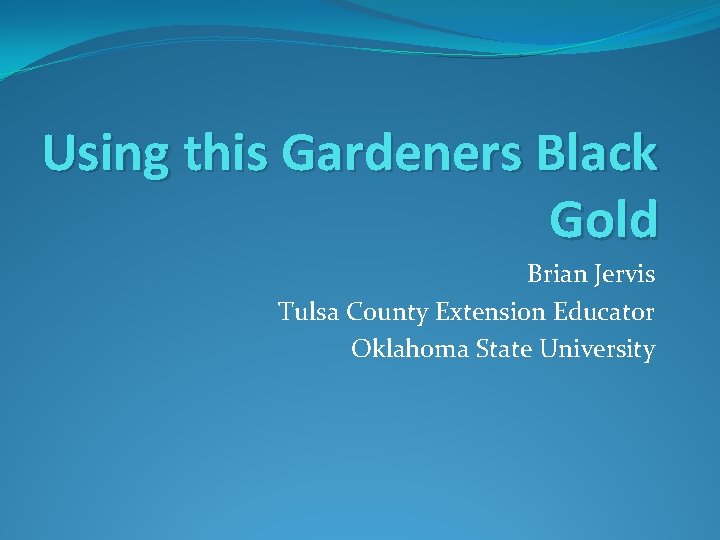 Using this Gardeners Black Gold

Brian Jervis
Tulsa County Extension Educator
Oklahoma State University